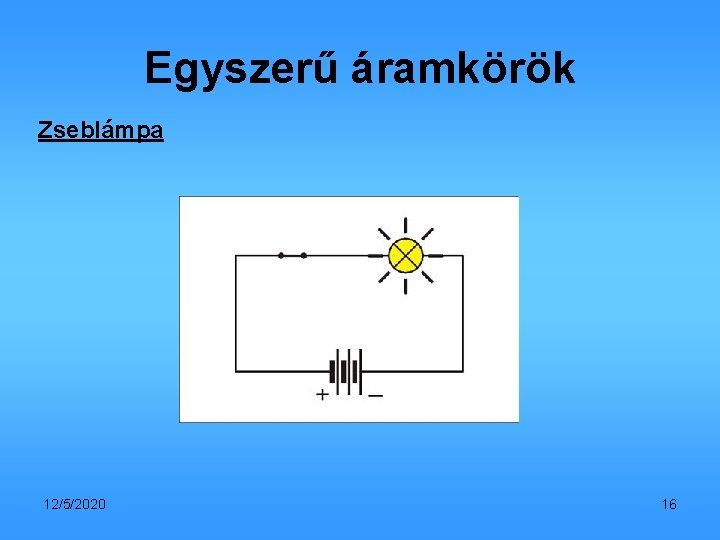 Egyszerű áramkörök

Zseblámpa

+ −

12/5/2020

16